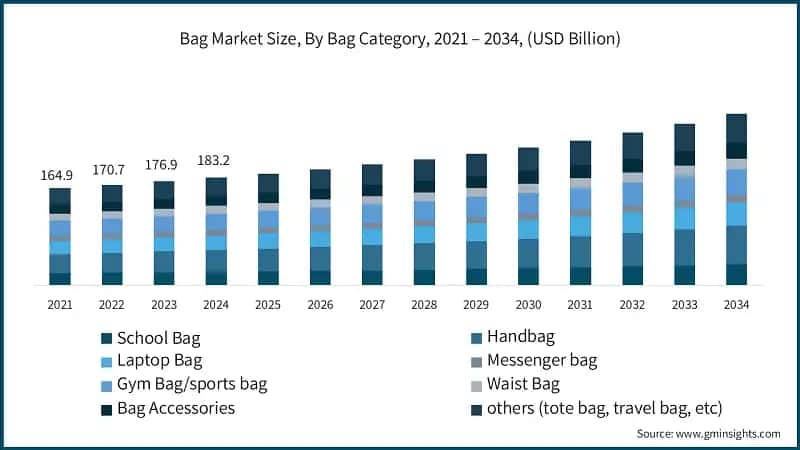 Bag Market Size, By Bag Category, 2021 – 2034, (USD Billion)

164.9
170.7
176.9
183.2

2021 2022 2023 2024 2025 2026 2027 2028 2029 2030 2031 2032 2033 2034

School Bag
Laptop Bag
Gym Bag/sports bag
Bag Accessories
Handbag
Messenger bag
Waist Bag
others (tote bag, travel bag, etc)

Source: www.gminsights.com